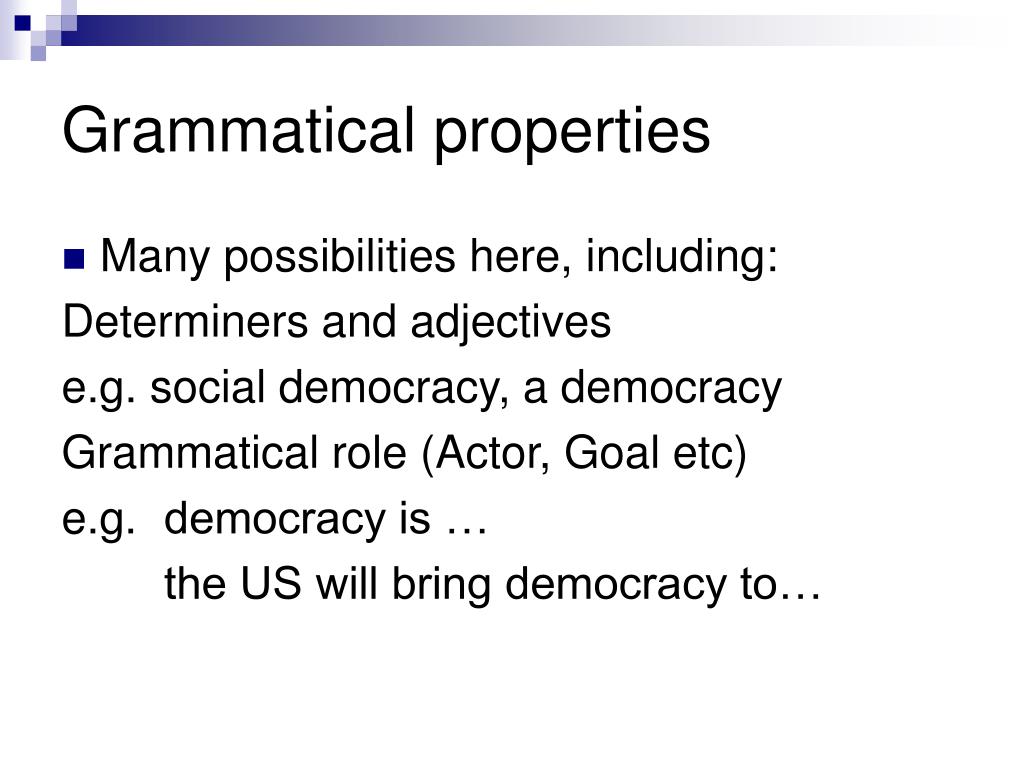 Grammatical properties

Many possibilities here, including:

Determiners and adjectives

e.g. social democracy, a democracy

Grammatical role (Actor, Goal etc)

e.g. democracy is …

the US will bring democracy to…